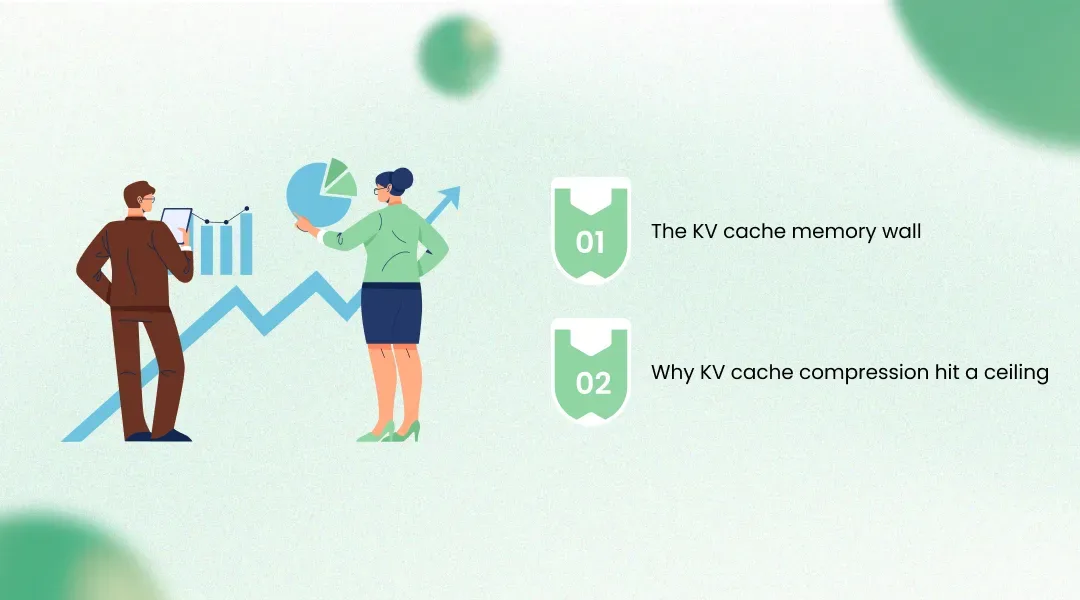 01
The KV cache memory wall

02
Why KV cache compression hit a ceiling